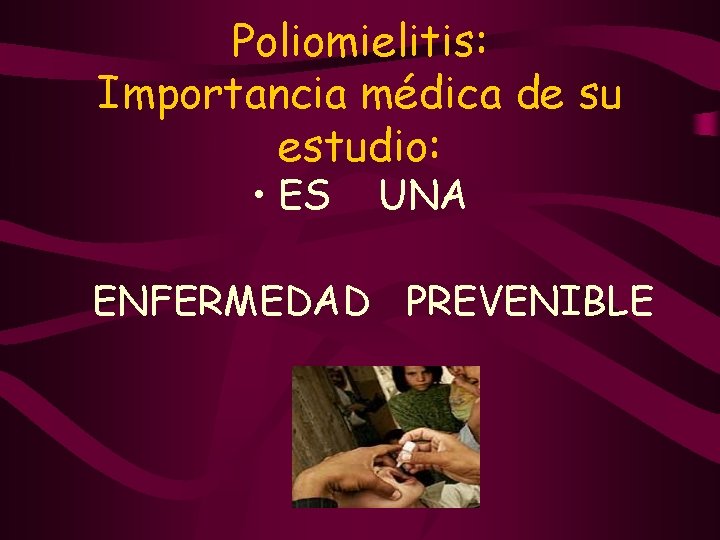 Poliomielitis:
Importancia médica de su estudio:

• ES UNA

ENFERMEDAD PREVENIBLE